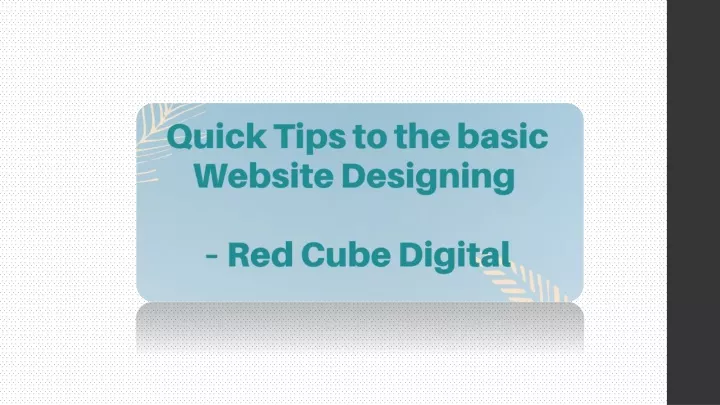 Quick Tips to the basic Website Designing

- Red Cube Digital